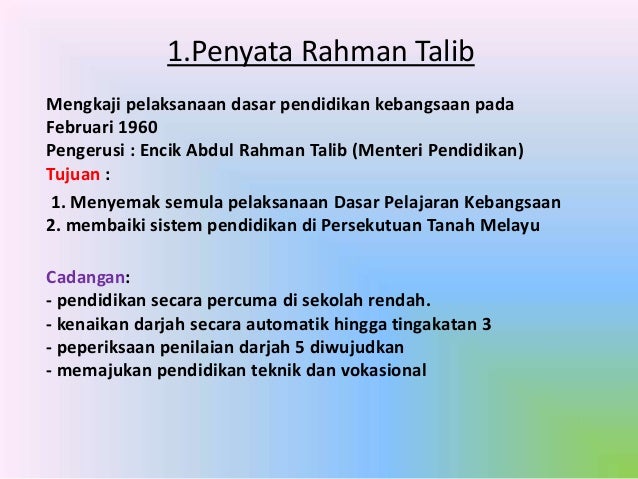 1.Penyata Rahman Talib

Mengkaji pelaksanaan dasar pendidikan kebangsaan pada Februari 1960
Pengerusi : Encik Abdul Rahman Talib (Menteri Pendidikan)
Tujuan :

1. Menyemak semula pelaksanaan Dasar Pelajaran Kebangsaan
2. membaiki sistem pendidikan di Persekutuan Tanah Melayu

Cadangan:
- pendidikan secara percuma di sekolah rendah.
- kenaikan darjah secara automatik hingga tingakatan 3
- peperiksaan penilaian darjah 5 diwujudkan
- memajukan pendidikan teknik dan vokasional